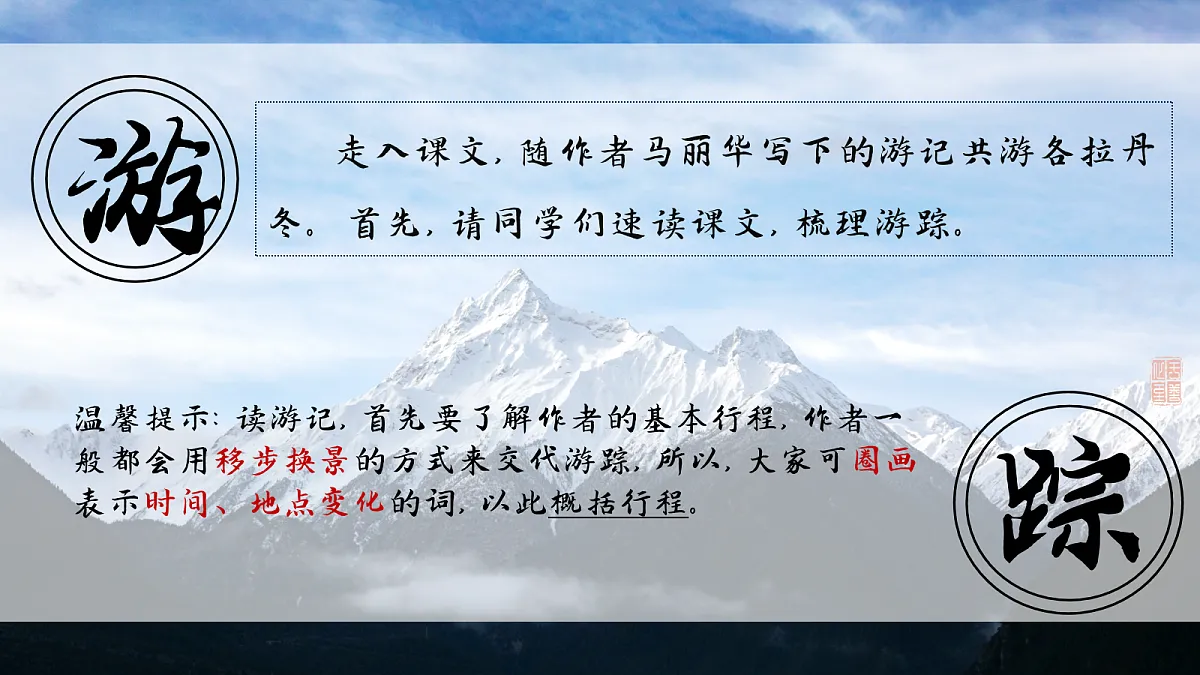 游

走入课文，随作者马丽华写下的游记共游各拉丹冬。首先，请同学们速读课文，梳理游踪。

温馨提示：读游记，首先要了解作者的基本行程，作者一般都会用移步换景的方式来交代游踪，所以，大家可圈画表示时间、地点变化的词，以此概括行程。

踪